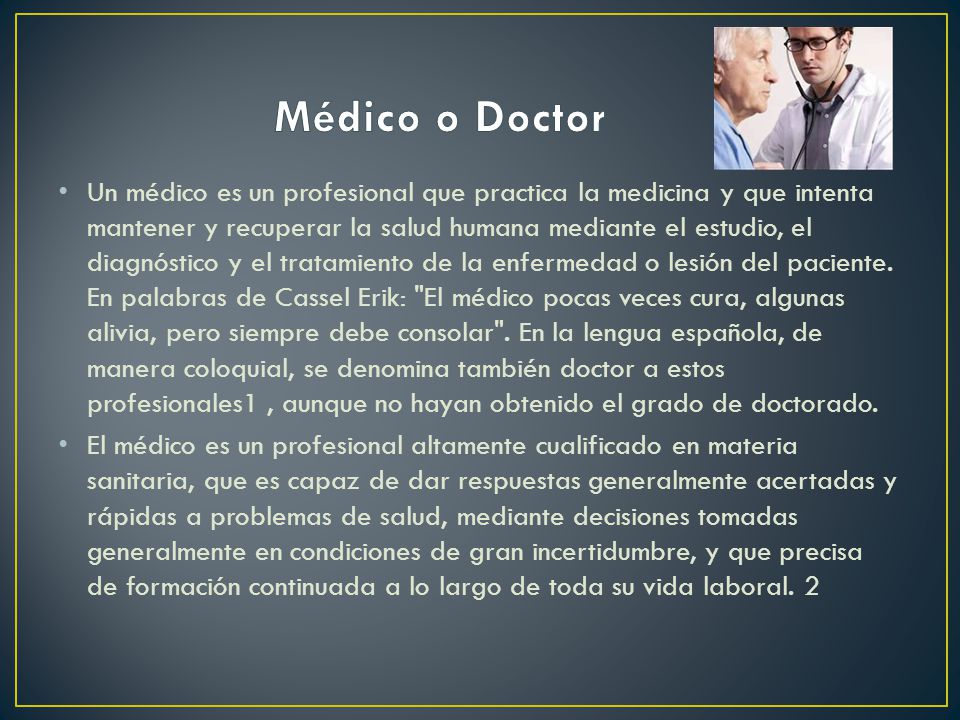 Médico o Doctor

• Un médico es un profesional que practica la medicina y que intenta mantener y recuperar la salud humana mediante el estudio, el diagnóstico y el tratamiento de la enfermedad o lesión del paciente. En palabras de Cassel Erik: "El médico pocas veces cura, algunas alivia, pero siempre debe consolar". En la lengua española, de manera coloquial, se denomina también doctor a estos profesionales1 , aunque no hayan obtenido el grado de doctorado.

• El médico es un profesional altamente cualificado en materia sanitaria, que es capaz de dar respuestas generalmente acertadas y rápidas a problemas de salud, mediante decisiones tomadas generalmente en condiciones de gran incertidumbre, y que precisa de formación continuada a lo largo de toda su vida laboral. 2